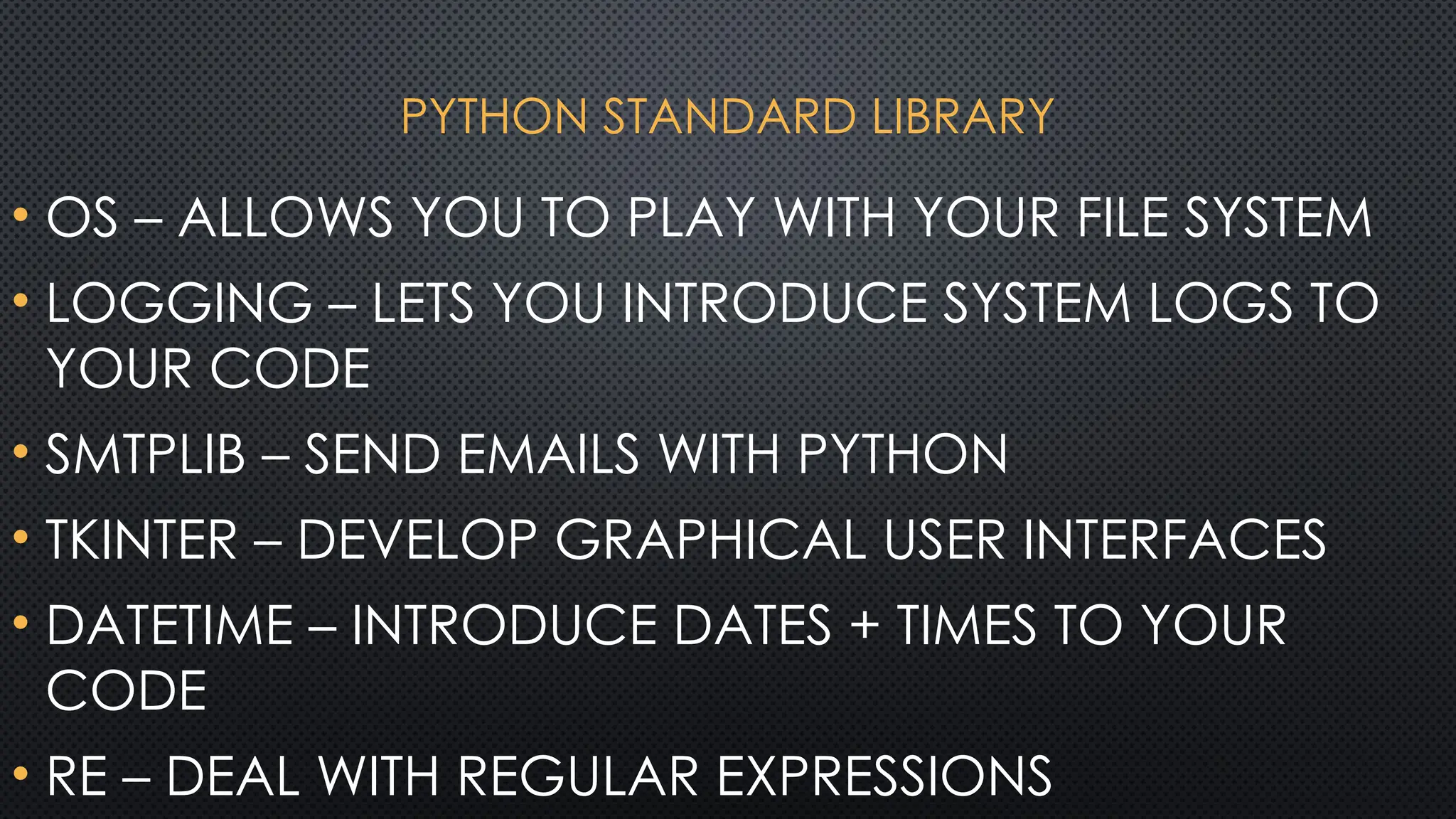 PYTHON STANDARD LIBRARY

• OS – ALLOWS YOU TO PLAY WITH YOUR FILE SYSTEM
• LOGGING – LETS YOU INTRODUCE SYSTEM LOGS TO YOUR CODE
• SMTPLIB – SEND EMAILS WITH PYTHON
• TKINTER – DEVELOP GRAPHICAL USER INTERFACES
• DATETIME – INTRODUCE DATES + TIMES TO YOUR CODE
• RE – DEAL WITH REGULAR EXPRESSIONS